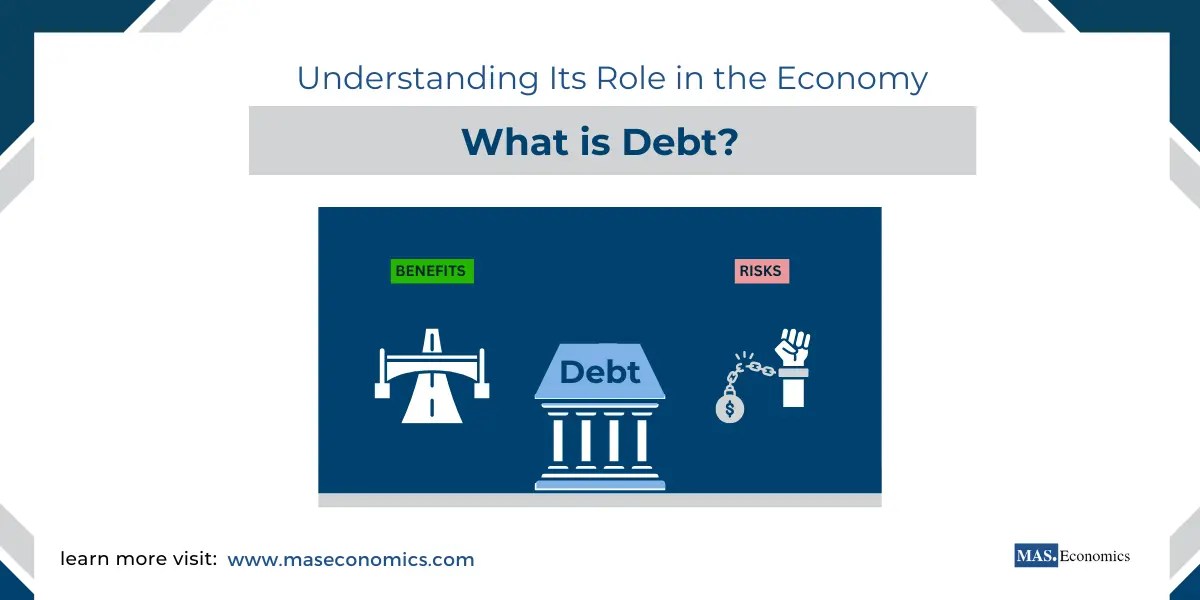 Understanding Its Role in the Economy

What is Debt?

BENEFITS

RISKS

Debt

$

learn more visit: www.maseconomics.com

MAS. Economics